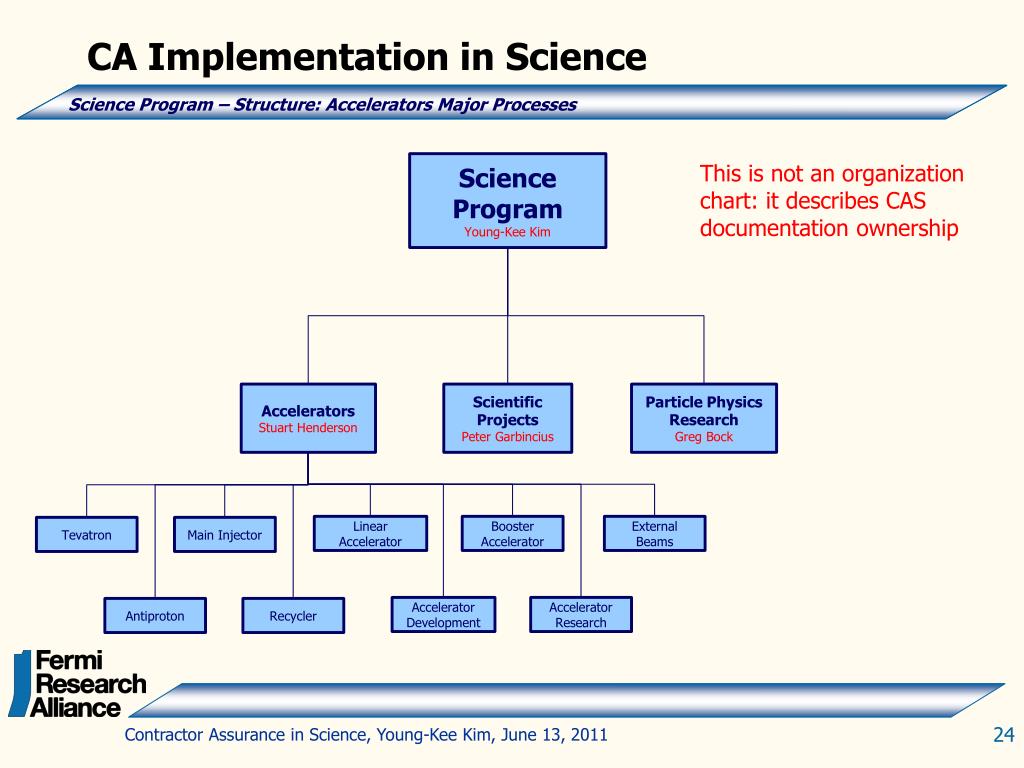 CA Implementation in Science

Science Program – Structure: Accelerators Major Processes

Science Program
Young-Kee Kim

This is not an organization chart: it describes CAS documentation ownership

Accelerators
Stuart Henderson

Scientific Projects
Peter Garbincius

Particle Physics Research
Greg Bock

Tevatron

Main Injector

Linear Accelerator

Booster Accelerator

External Beams

Antiproton

Recycler

Accelerator Development

Accelerator Research

Fermi Research Alliance

Contractor Assurance in Science, Young-Kee Kim, June 13, 2011

24